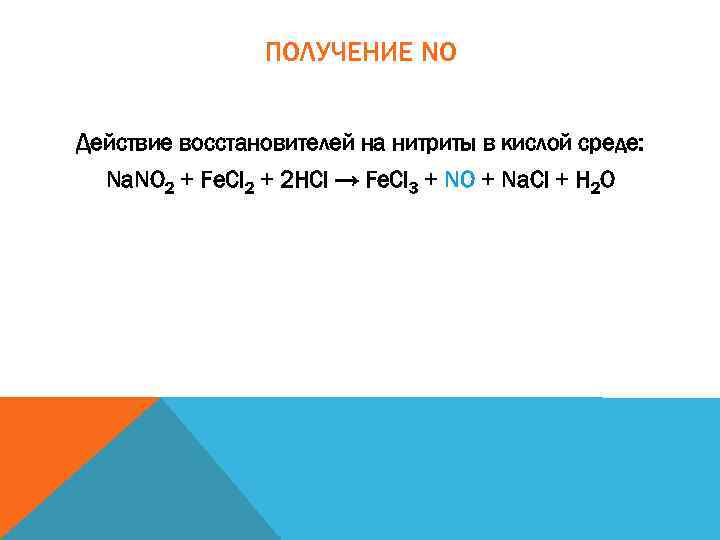 ПОЛУЧЕНИЕ NO

Действие восстановителей на нитриты в кислой среде:

$NaNO_2 + FeCl_2 + 2HCl \rightarrow FeCl_3 + NO + NaCl + H_2O$